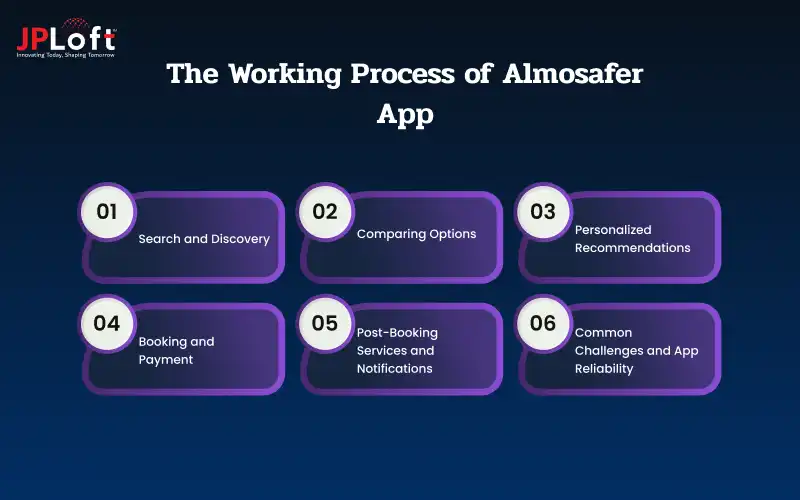 JPLoft
Innovating Today, Shaping Tomorrow

The Working Process of Almosafer App

01
Search and Discovery

02
Comparing Options

03
Personalized Recommendations

04
Booking and Payment

05
Post-Booking Services and Notifications

06
Common Challenges and App Reliability